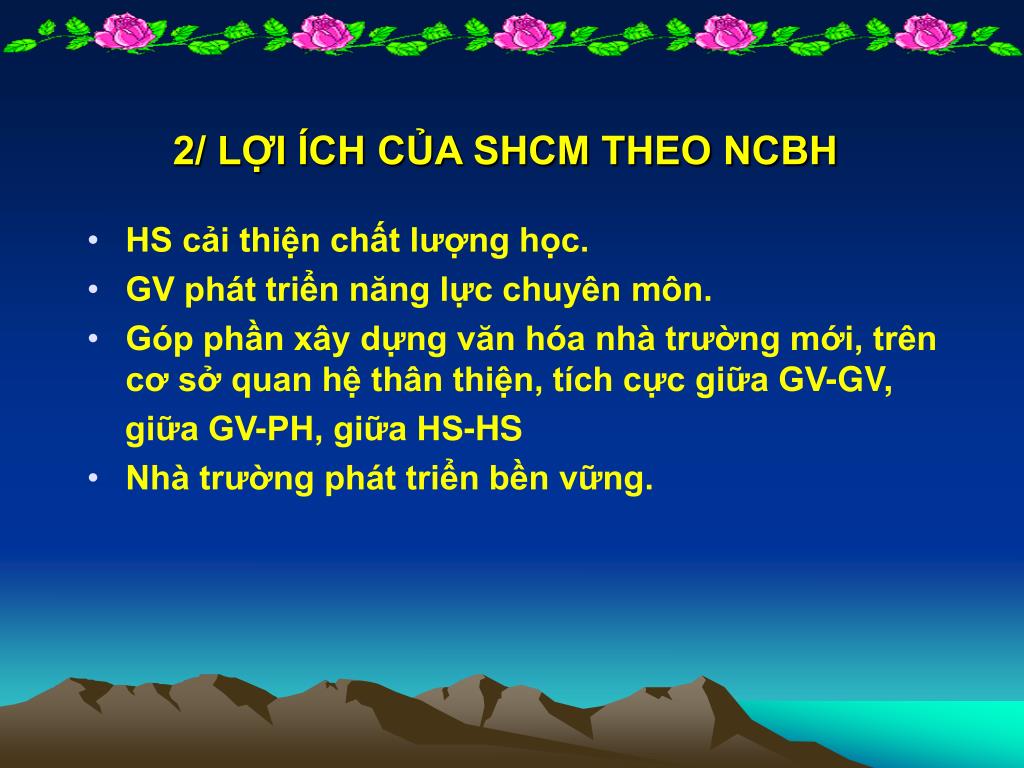 2/ LỢI ÍCH CỦA SHCM THEO NCBH

• HS cải thiện chất lượng học.
• GV phát triển năng lực chuyên môn.
• Góp phần xây dựng văn hóa nhà trường mới, trên cơ sở quan hệ thân thiện, tích cực giữa GV-GV, giữa GV-PH, giữa HS-HS
• Nhà trường phát triển bền vững.